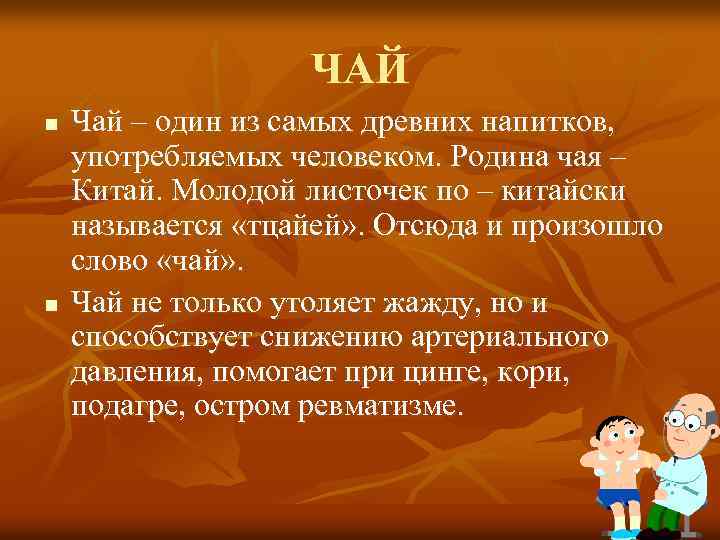 ЧАЙ

■ Чай – один из самых древних напитков, употребляемых человеком. Родина чая – Китай. Молодой листочек по – китайски называется «тцайей». Отсюда и произошло слово «чай».

■ Чай не только утоляет жажду, но и способствует снижению артериального давления, помогает при цинге, кори, подагре, остром ревматизме.